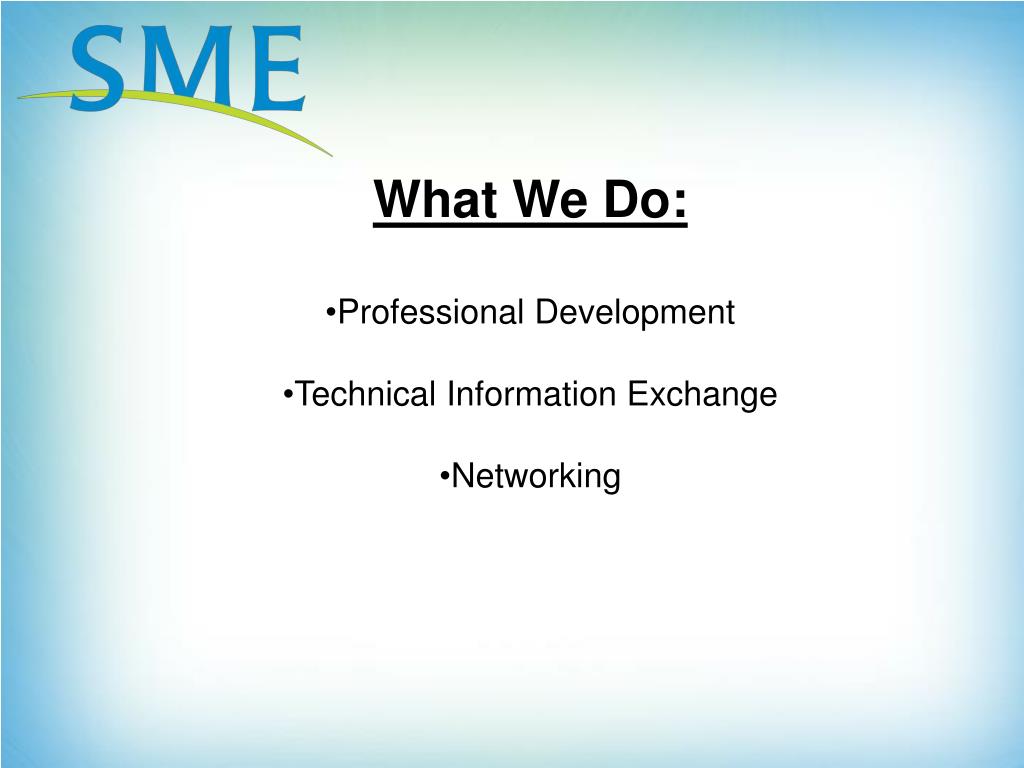 SME

What We Do:

•Professional Development

•Technical Information Exchange

•Networking